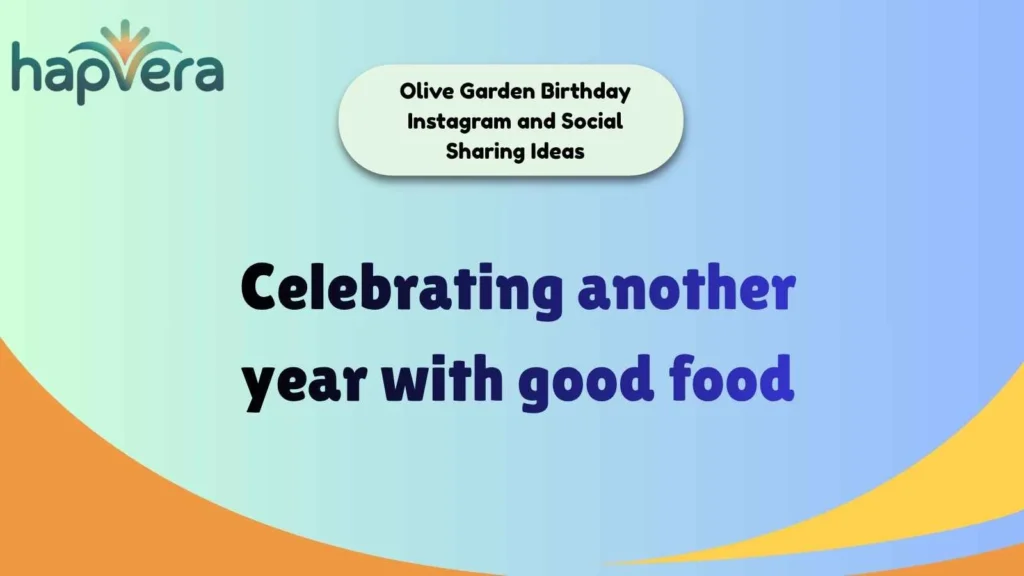 hapvera

Olive Garden Birthday Instagram and Social Sharing Ideas

Celebrating another year with good food